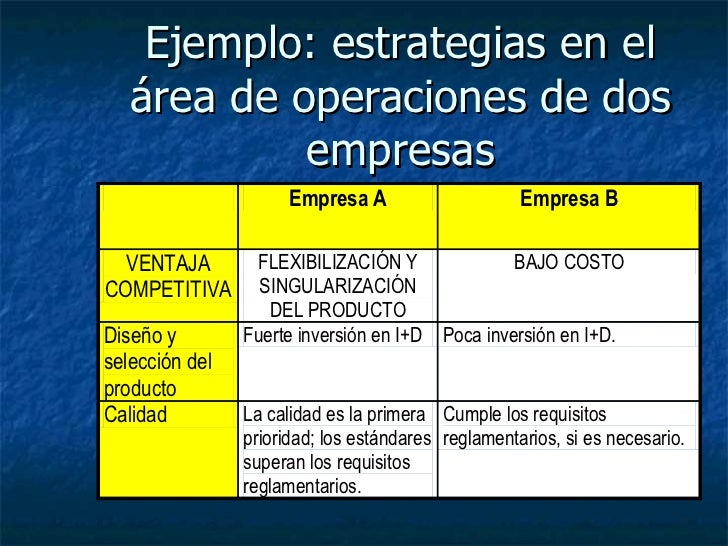 Ejemplo: estrategias en el área de operaciones de dos empresas

| | Empresa A | Empresa B |
|---|---|---|
| VENTAJA COMPETITIVA | FLEXIBILIZACIÓN Y SINGULARIZACIÓN DEL PRODUCTO | BAJO COSTO |
| Diseño y selección del producto | Fuerte inversión en I+D | Poca inversión en I+D. |
| Calidad | La calidad es la primera prioridad; los estándares superan los requisitos reglamentarios. | Cumple los requisitos reglamentarios, si es necesario. |